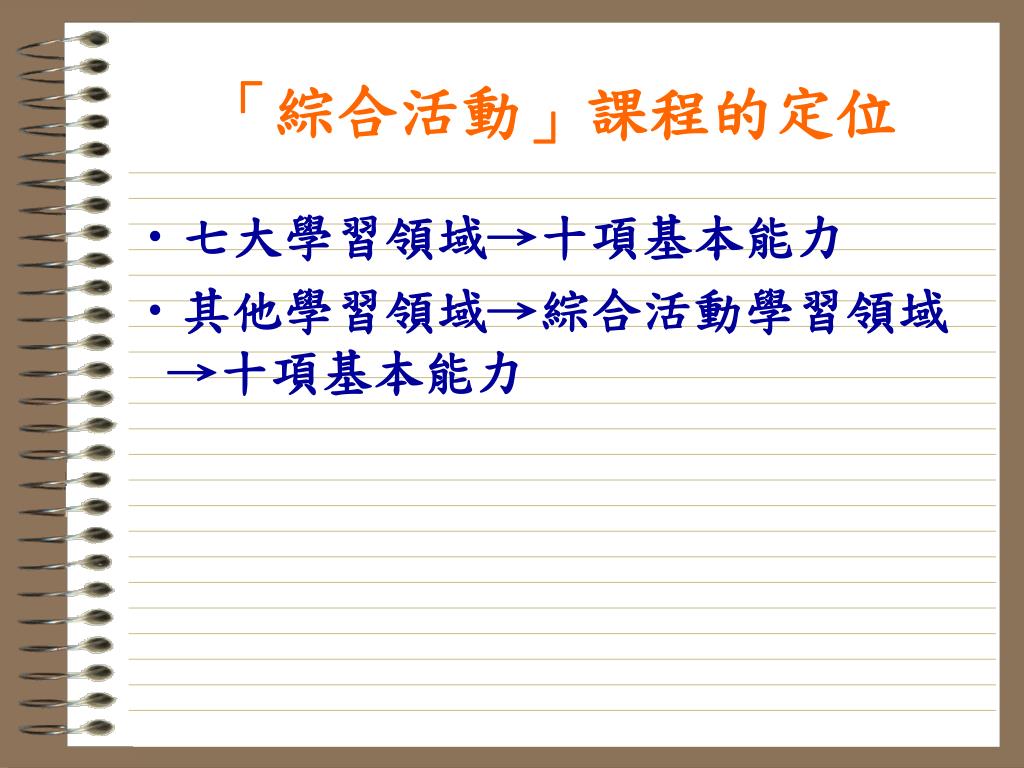 「綜合活動」課程的定位

• 七大學習領域→十項基本能力
• 其他學習領域→綜合活動學習領域→十項基本能力